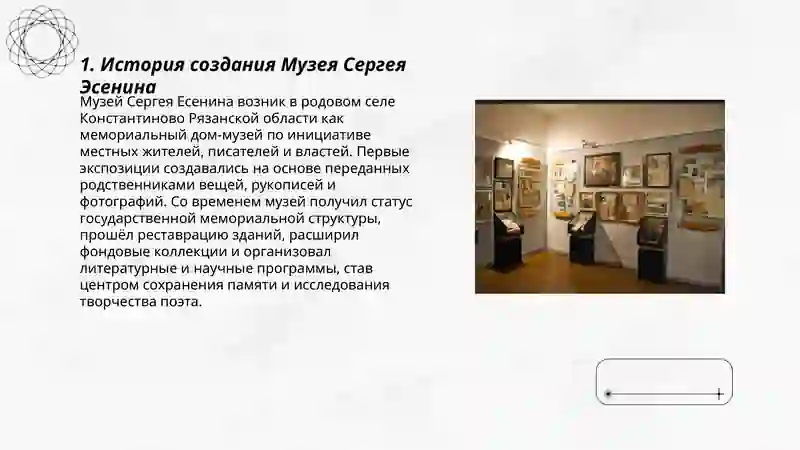 1. История создания Музея Сергея Эсенина

Музей Сергея Есенина возник в родовом селе Константиново Рязанской области как мемориальный дом-музей по инициативе местных жителей, писателей и властей. Первые экспозиции создавались на основе переданных родственниками вещей, рукописей и фотографий. Со временем музей получил статус государственной мемориальной структуры, прошёл реставрацию зданий, расширил фондовые коллекции и организовал литературные и научные программы, став центром сохранения памяти и исследования творчества поэта.